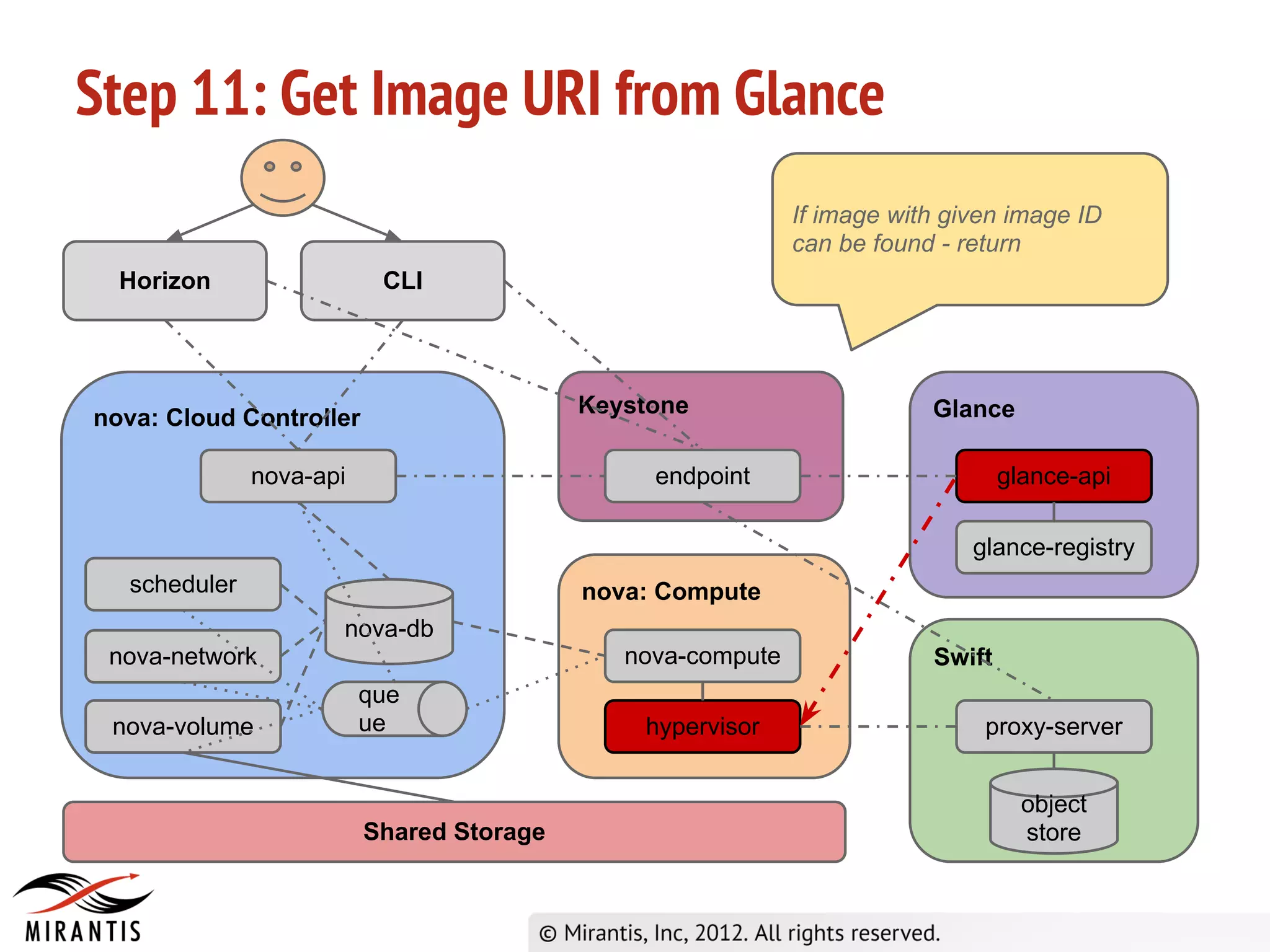 Step 11: Get Image URI from Glance

If image with given image ID can be found - return

Horizon

CLI

nova: Cloud Controller

nova-api

scheduler

nova-network

nova-volume

nova-db

que ue

Keystone

endpoint

nova: Compute

nova-compute

hypervisor

Glance

glance-api

glance-registry

Swift

proxy-server

object store

Shared Storage

MIRANTIS

© Mirantis, Inc, 2012. All rights reserved.